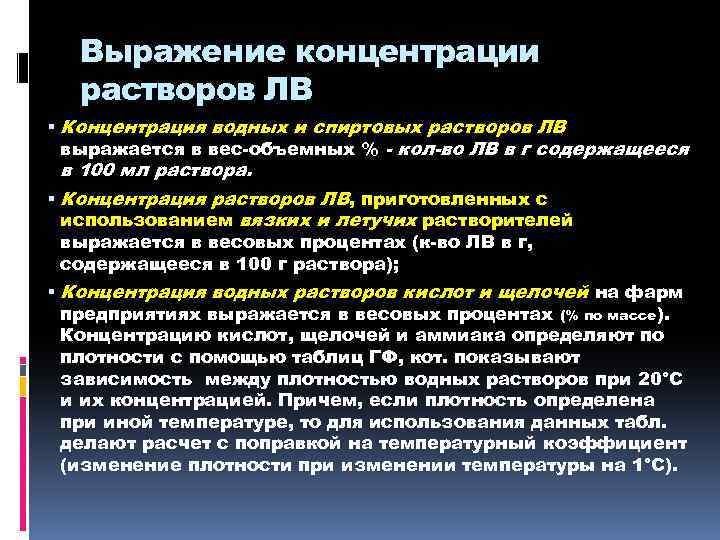 Выражение концентрации растворов ЛВ

▪ Концентрация водных и спиртовых растворов ЛВ выражается в вес-объемных % - кол-во ЛВ в г содержащееся в 100 мл раствора.

▪ Концентрация растворов ЛВ, приготовленных с использованием вязких и летучих растворителей выражается в весовых процентах (к-во ЛВ в г, содержащееся в 100 г раствора);

▪ Концентрация водных растворов кислот и щелочей на фарм предприятиях выражается в весовых процентах (% по массе). Концентрацию кислот, щелочей и аммиака определяют по плотности с помощью таблиц ГФ, кот. показывают зависимость между плотностью водных растворов при 20°С и их концентрацией. Причем, если плотность определена при иной температуре, то для использования данных табл. делают расчет с поправкой на температурный коэффициент (изменение плотности при изменении температуры на 1°С).